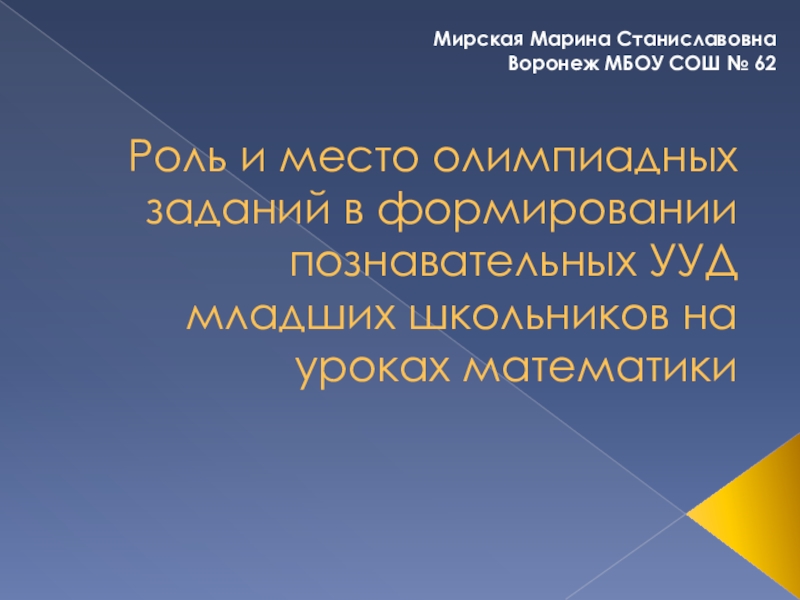 Мирская Марина Станиславовна
Воронеж МБОУ СОШ № 62

Роль и место олимпиадных заданий в формировании познавательных УУД младших школьников на уроках математики